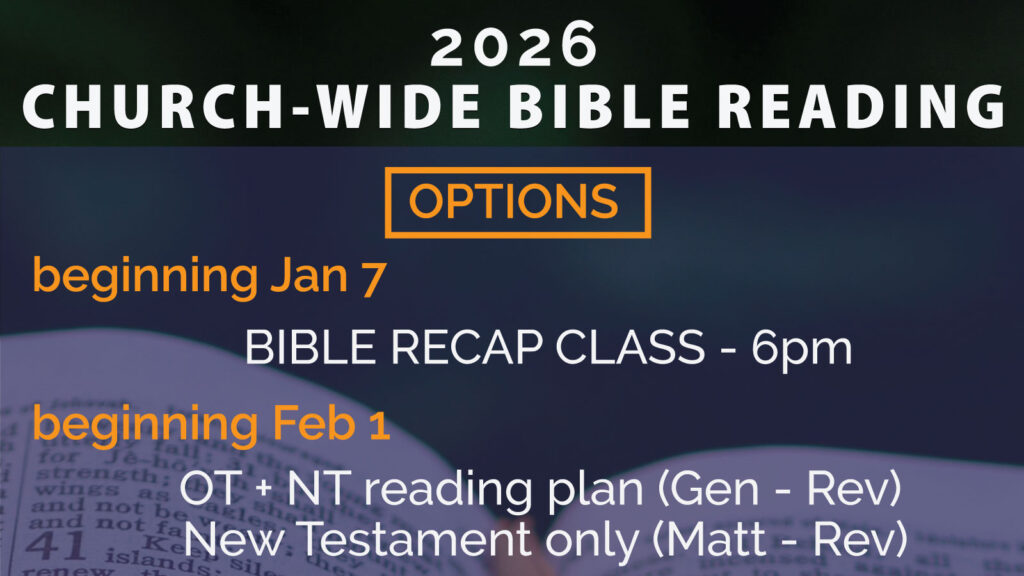 2026
CHURCH-WIDE BIBLE READING

OPTIONS

beginning Jan 7

BIBLE RECAP CLASS - 6pm

beginning Feb 1

OT + NT reading plan (Gen - Rev)
New Testament only (Matt - Rev)